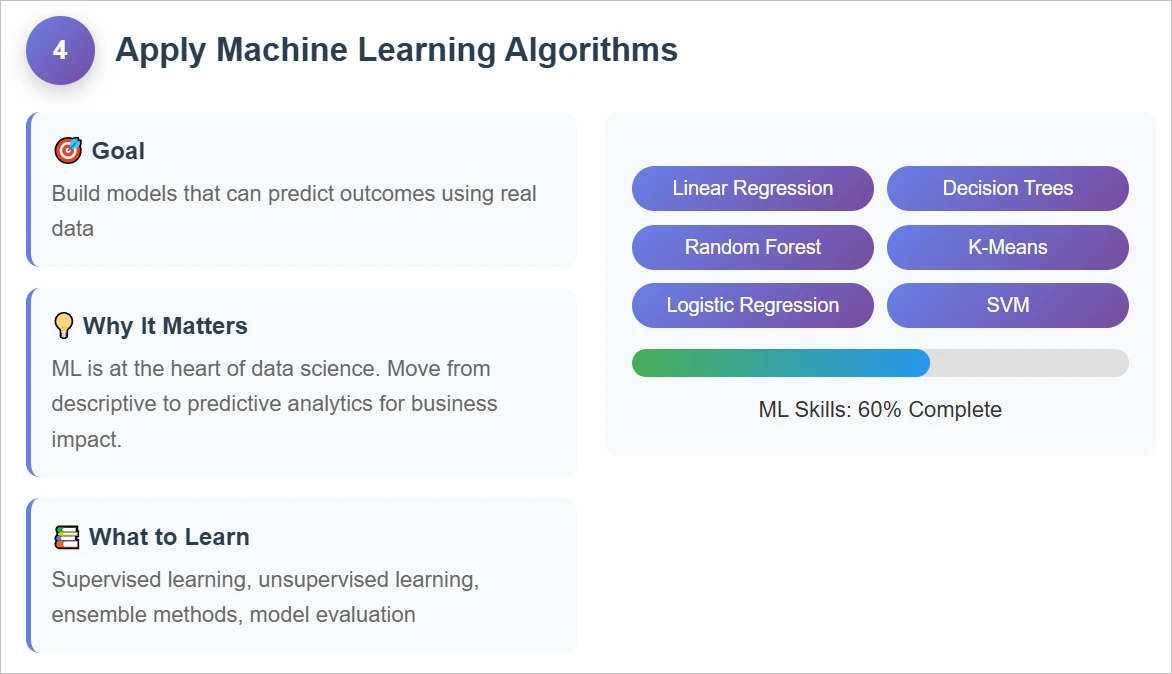 4 Apply Machine Learning Algorithms

Goal

Build models that can predict outcomes using real data

Why It Matters

ML is at the heart of data science. Move from descriptive to predictive analytics for business impact.

What to Learn

Supervised learning, unsupervised learning, ensemble methods, model evaluation

Linear Regression

Decision Trees

Random Forest

K-Means

Logistic Regression

SVM

ML Skills: 60% Complete